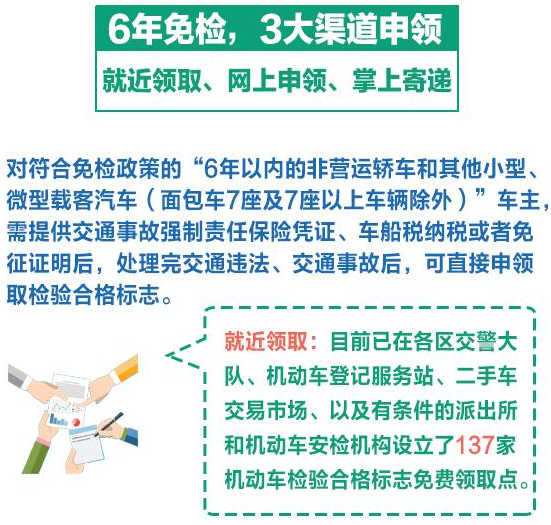 6年免检，3大渠道申领

就近领取、网上申领、掌上寄递

对符合免检政策的“6年以内的非营运轿车和其他小型、微型载客汽车（面包车7座及7座以上车辆除外）”车主，需提供交通事故强制责任保险凭证、车船税纳税或者免征证明后，处理完交通违法、交通事故后，可直接申领取检验合格标志。

就近领取：目前已在各区交警大队、机动车登记服务站、二手车交易市场、以及有条件的派出所和机动车安检机构设立了137家机动车检验合格标志免费领取点。